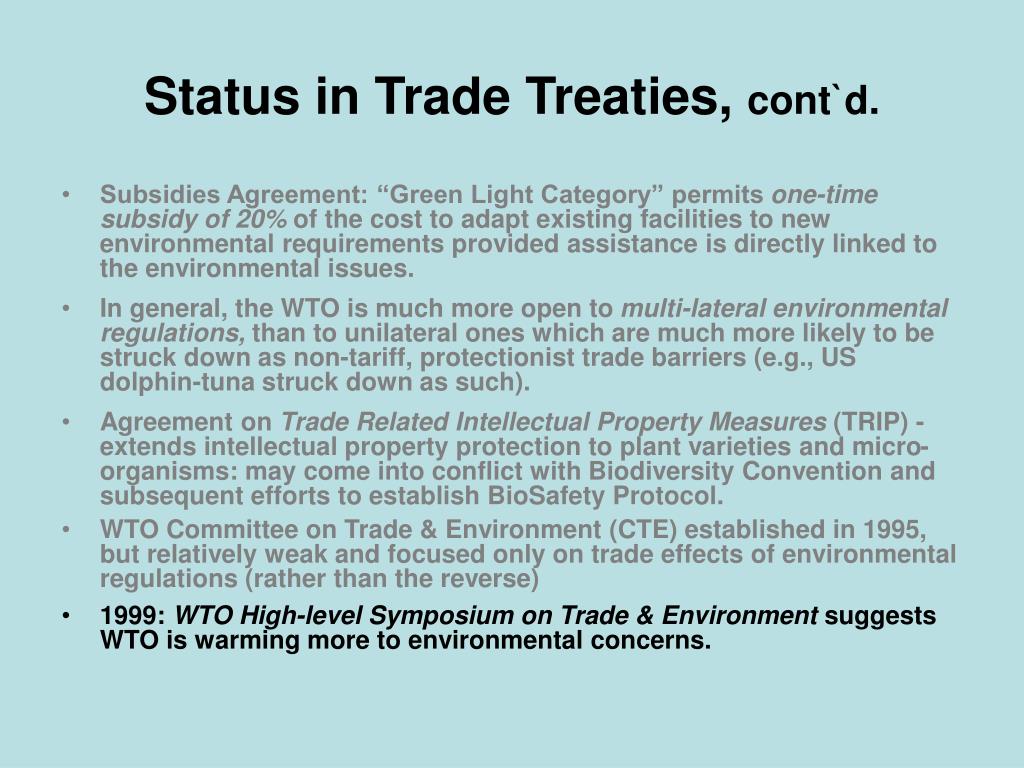 Status in Trade Treaties, cont`d.

• Subsidies Agreement: “Green Light Category” permits one-time subsidy of 20% of the cost to adapt existing facilities to new environmental requirements provided assistance is directly linked to the environmental issues.

• In general, the WTO is much more open to multi-lateral environmental regulations, than to unilateral ones which are much more likely to be struck down as non-tariff, protectionist trade barriers (e.g., US dolphin-tuna struck down as such).

• Agreement on Trade Related Intellectual Property Measures (TRIP) - extends intellectual property protection to plant varieties and micro-organisms: may come into conflict with Biodiversity Convention and subsequent efforts to establish BioSafety Protocol.

• WTO Committee on Trade & Environment (CTE) established in 1995, but relatively weak and focused only on trade effects of environmental regulations (rather than the reverse)

• 1999: WTO High-level Symposium on Trade & Environment suggests WTO is warming more to environmental concerns.